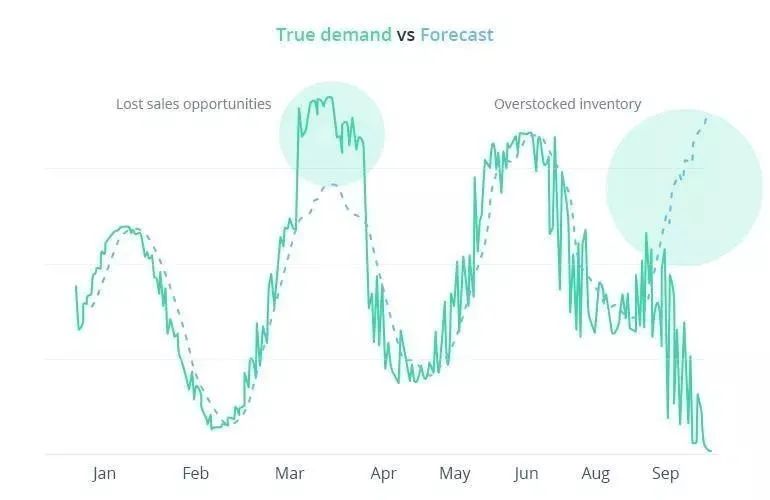 True demand vs Forecast

Lost sales opportunities

Overstocked inventory

Jan Feb Mar Apr May Jun Aug Sep